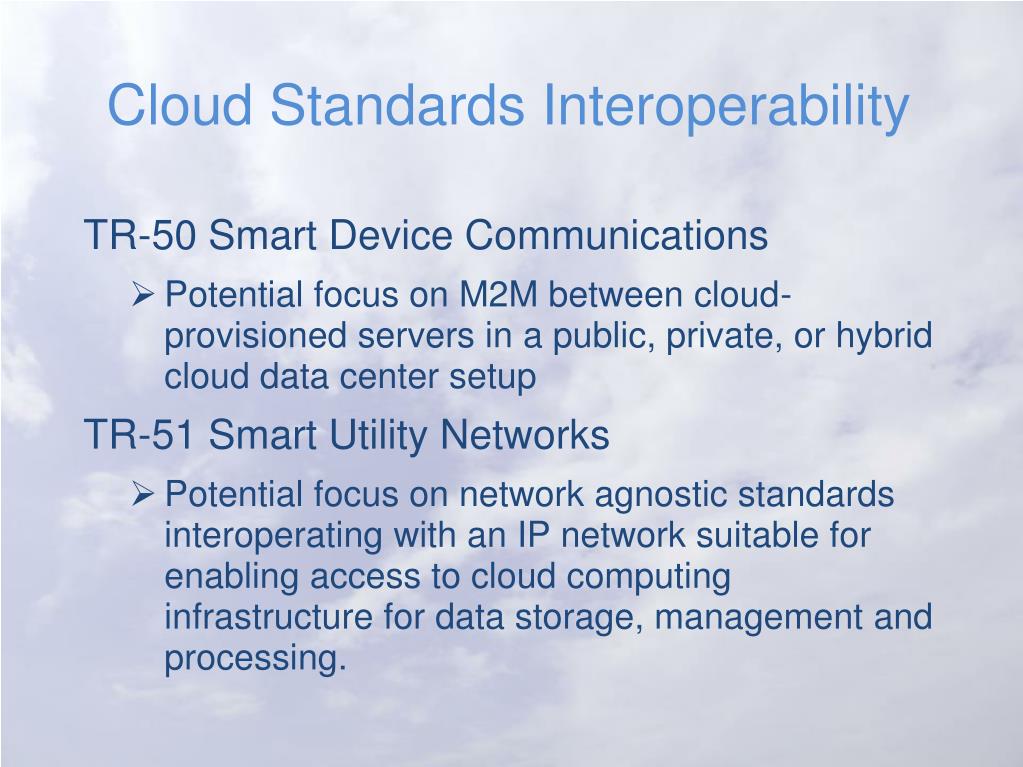 Cloud Standards Interoperability

TR-50 Smart Device Communications

➢ Potential focus on M2M between cloud-provisioned servers in a public, private, or hybrid cloud data center setup

TR-51 Smart Utility Networks

➢ Potential focus on network agnostic standards interoperating with an IP network suitable for enabling access to cloud computing infrastructure for data storage, management and processing.